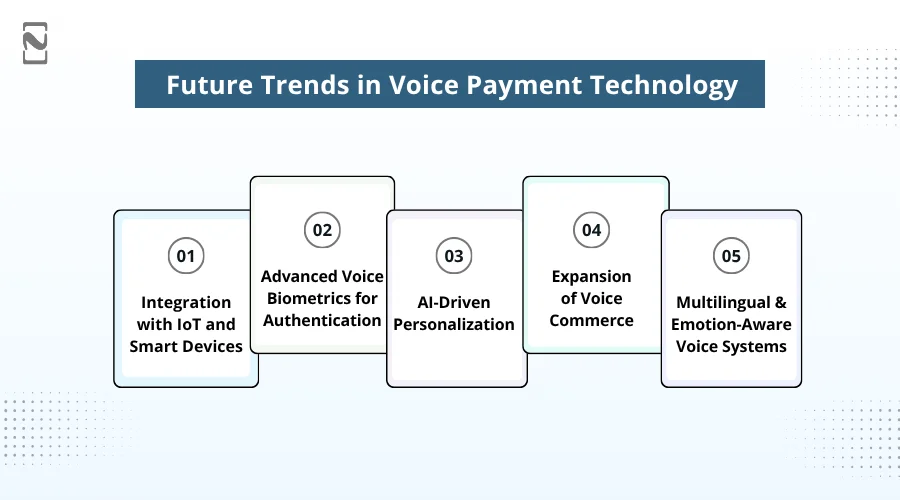 Future Trends in Voice Payment Technology

01
Integration with IoT and Smart Devices

02
Advanced Voice Biometrics for Authentication

03
AI-Driven Personalization

04
Expansion of Voice Commerce

05
Multilingual & Emotion-Aware Voice Systems